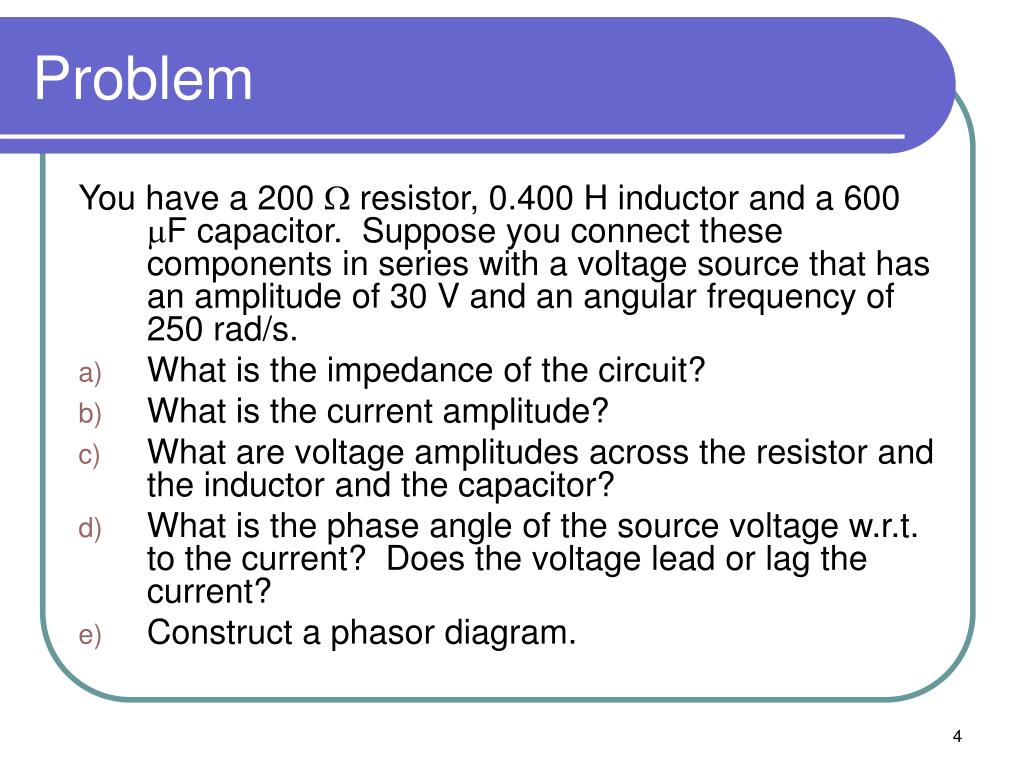 Problem

You have a 200 $\Omega$ resistor, 0.400 H inductor and a 600 $\mu$F capacitor. Suppose you connect these components in series with a voltage source that has an amplitude of 30 V and an angular frequency of 250 rad/s.

a) What is the impedance of the circuit?
b) What is the current amplitude?
c) What are voltage amplitudes across the resistor and the inductor and the capacitor?
d) What is the phase angle of the source voltage w.r.t. to the current? Does the voltage lead or lag the current?
e) Construct a phasor diagram.

4